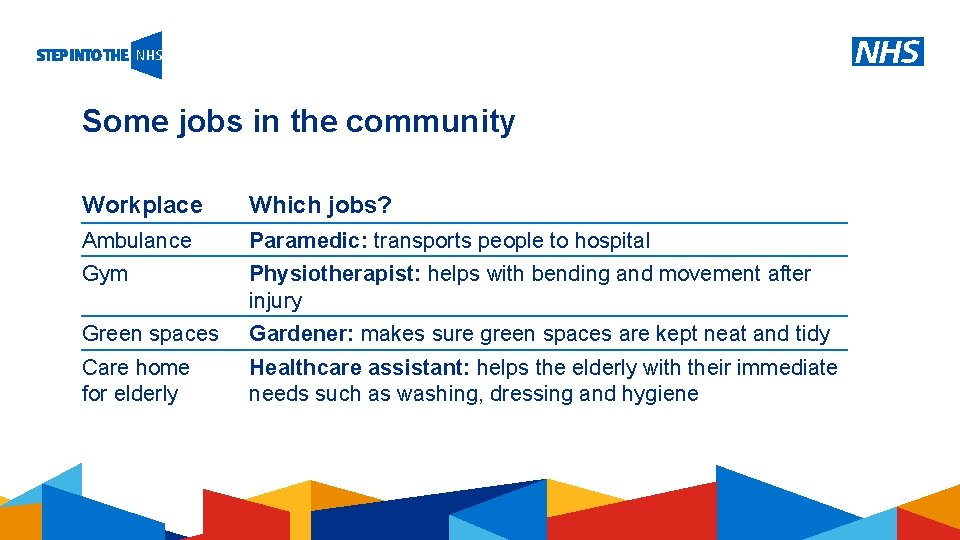 STEP INTO THE NHS

NHS

Some jobs in the community

| Workplace | Which jobs? |
|---|---|
| Ambulance | **Paramedic:** transports people to hospital |
| Gym | **Physiotherapist:** helps with bending and movement after injury |
| Green spaces | **Gardener:** makes sure green spaces are kept neat and tidy |
| Care home for elderly | **Healthcare assistant:** helps the elderly with their immediate needs such as washing, dressing and hygiene |